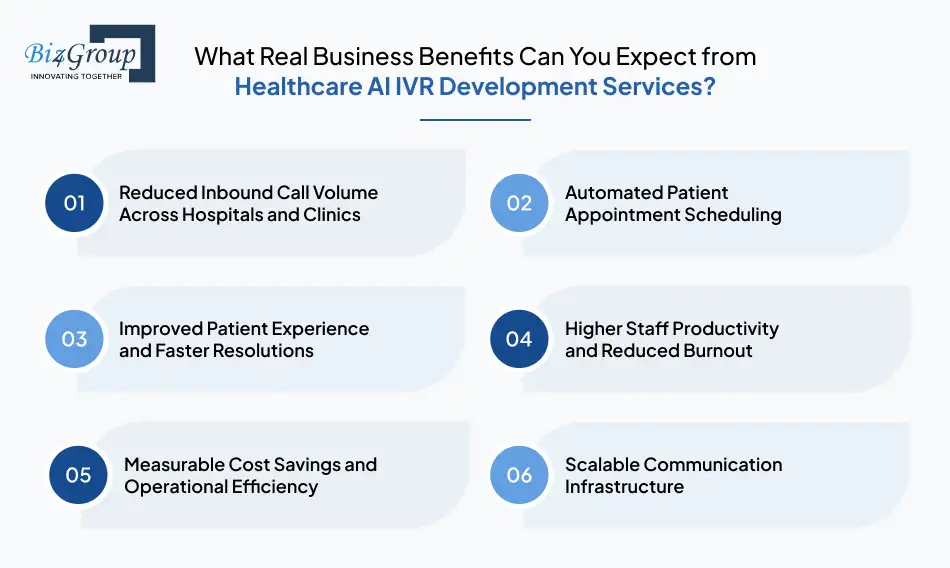 Biz4Group
INNOVATING TOGETHER

What Real Business Benefits Can You Expect from Healthcare AI IVR Development Services?

01 Reduced Inbound Call Volume Across Hospitals and Clinics

02 Automated Patient Appointment Scheduling

03 Improved Patient Experience and Faster Resolutions

04 Higher Staff Productivity and Reduced Burnout

05 Measurable Cost Savings and Operational Efficiency

06 Scalable Communication Infrastructure